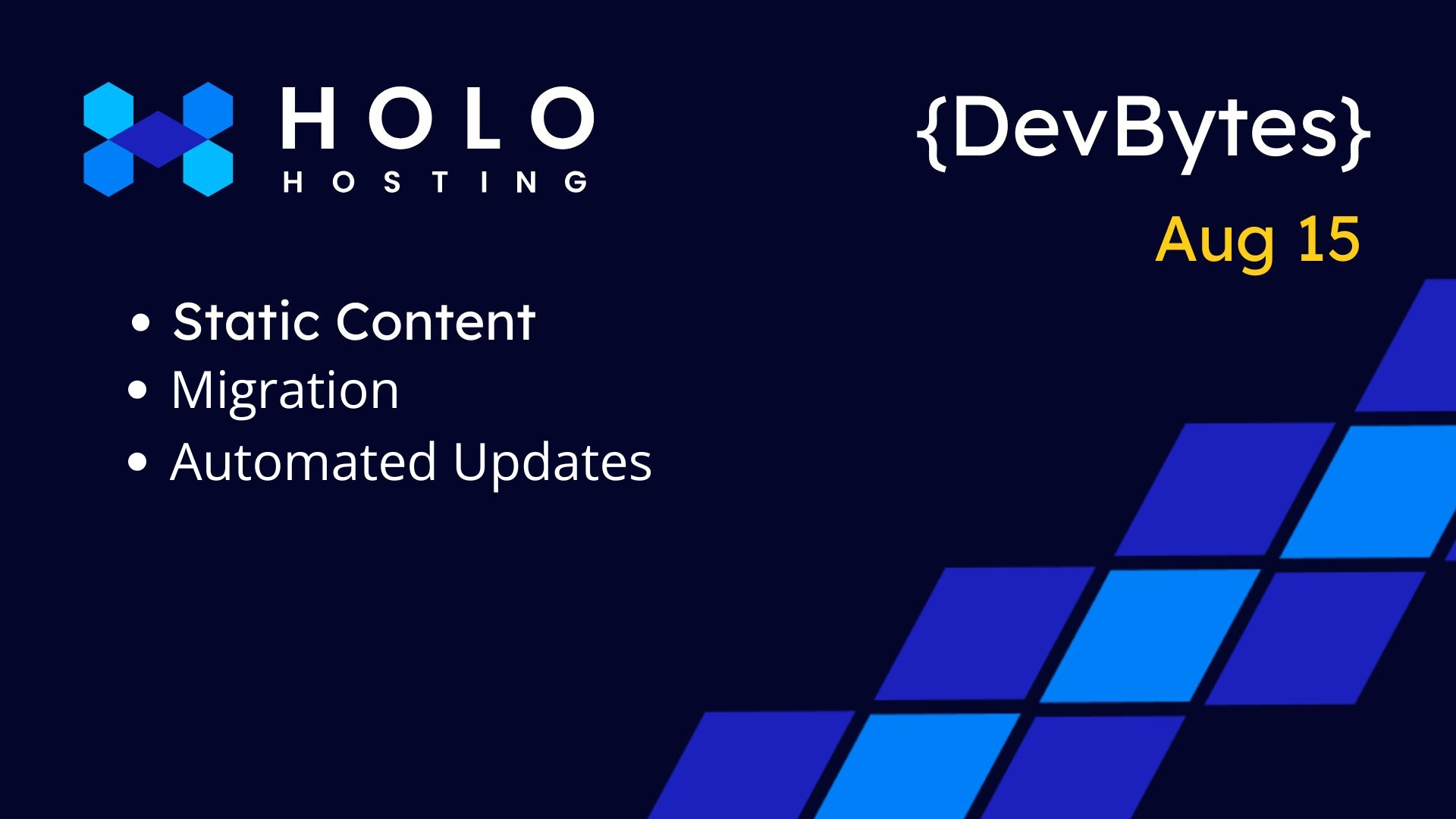 HOLO
HOSTING

{DevBytes}
Aug 15

• Static Content
• Migration
• Automated Updates